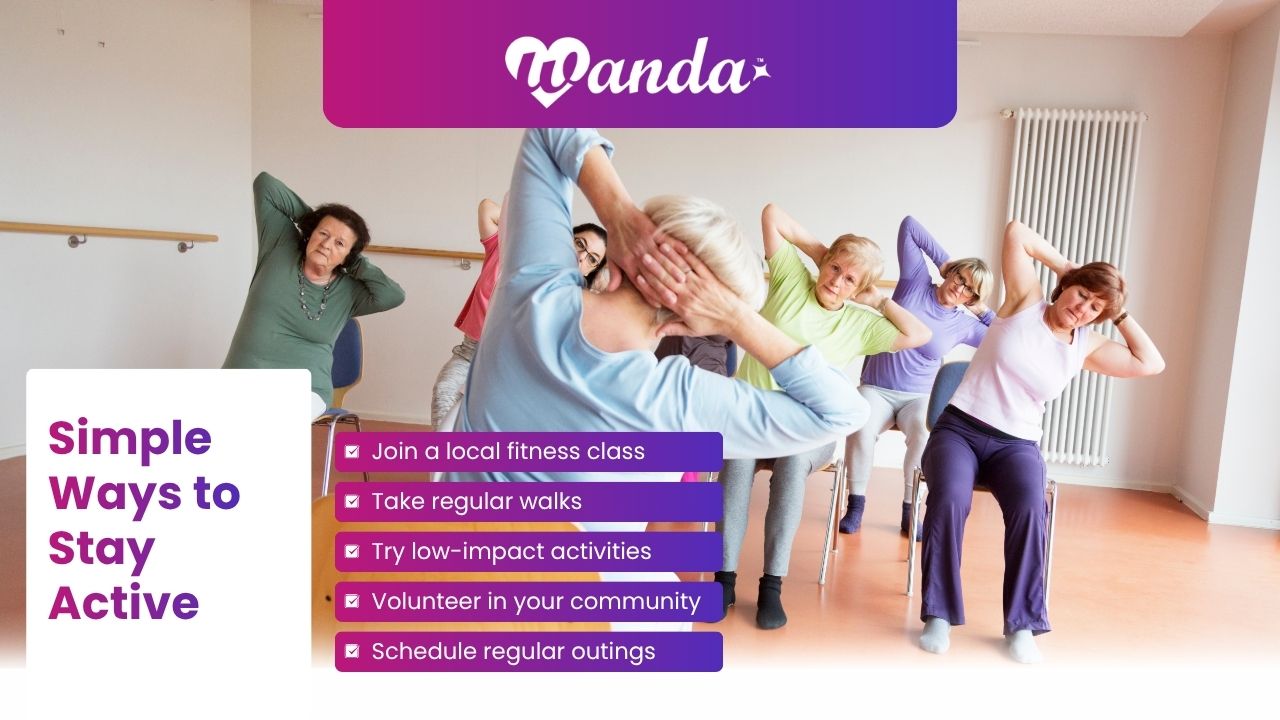 wanda™

Simple Ways to Stay Active

Join a local fitness class

Take regular walks

Try low-impact activities

Volunteer in your community

Schedule regular outings